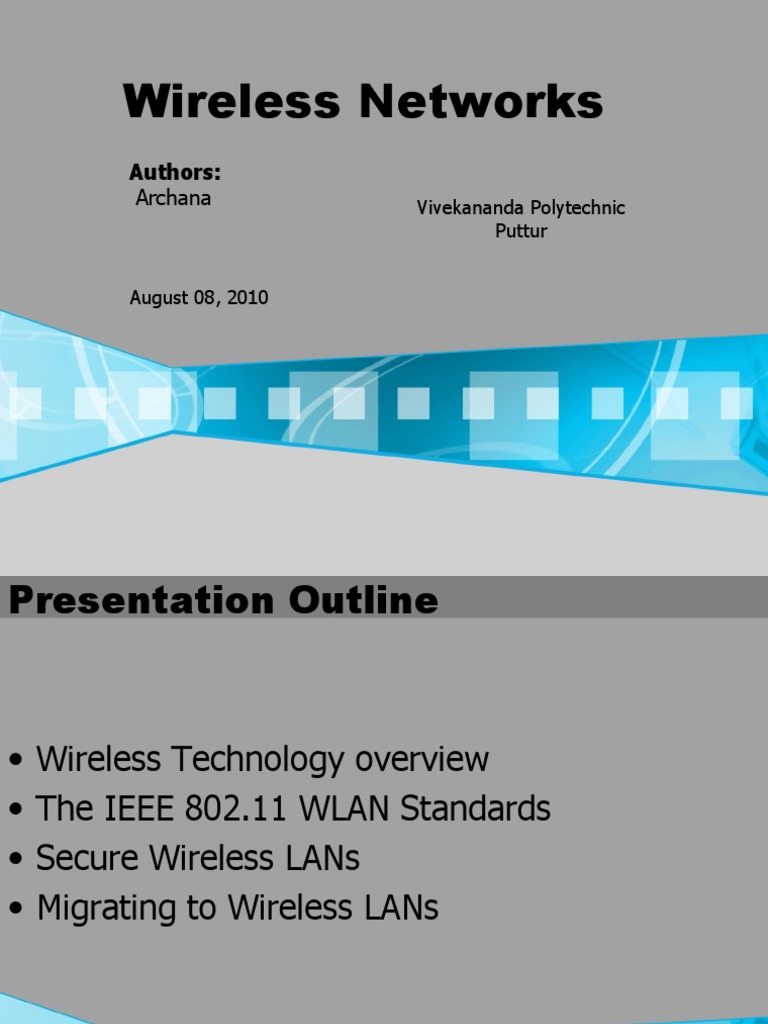 Wireless Networks

Authors:
Archana

Vivekananda Polytechnic
Puttur

August 08, 2010

Presentation Outline

• Wireless Technology overview
• The IEEE 802.11 WLAN Standards
• Secure Wireless LANs
• Migrating to Wireless LANs